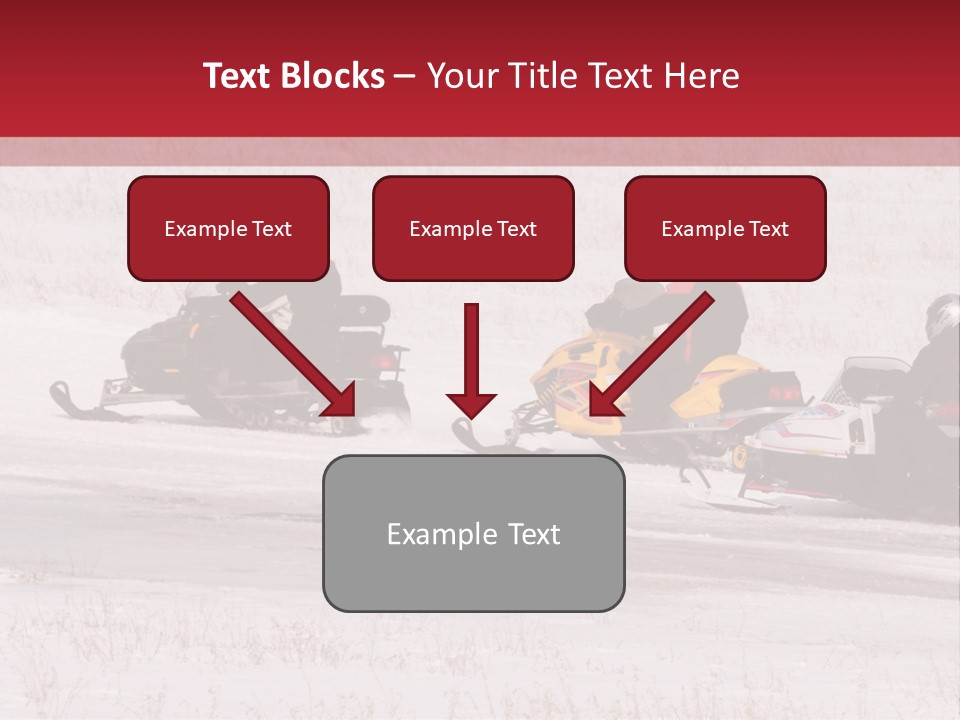 Text Blocks – Your Title Text Here

Example Text

Example Text

Example Text

Example Text